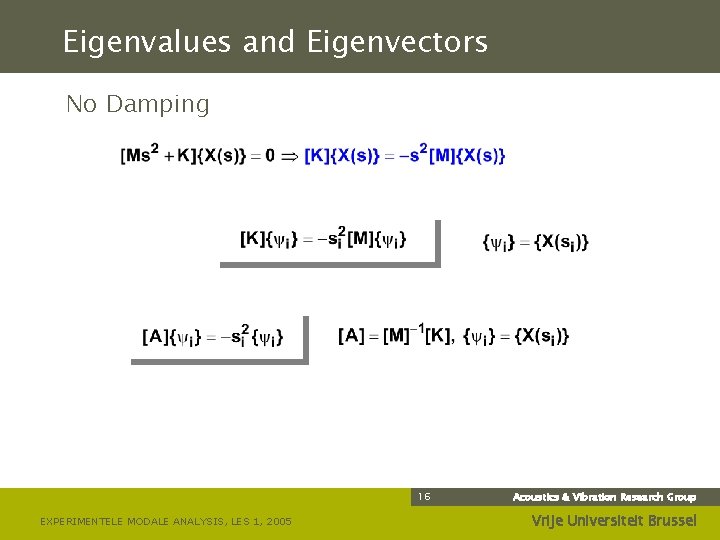 Eigenvalues and Eigenvectors

No Damping

$[Ms^2 + K]\{X(s)\} = 0 \Rightarrow [K]\{X(s)\} = -s^2[M]\{X(s)\}$

$[K]\{\psi_i\} = -s_i^2[M]\{\psi_i\}$

$\{\psi_i\} = \{X(s_i)\}$

$[A]\{\psi_i\} = -s_i^2\{\psi_i\}$

$[A] = [M]^{-1}[K], \ \{\psi_i\} = \{X(s_i)\}$

16

Acoustics & Vibration Research Group

EXPERIMENTELE MODALE ANALYSIS, LES 1, 2005

Vrije Universiteit Brussel